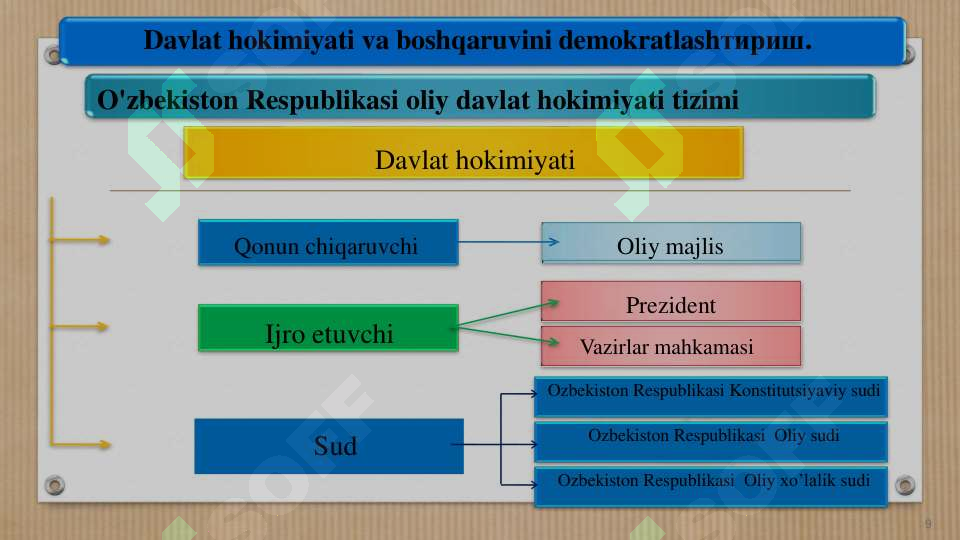 Davlat hokimiyati va boshqaruvini demokratlashтириш.

O'zbekiston Respublikasi oliy davlat hokimiyati tizimi

Davlat hokimiyati

Qonun chiqaruvchi

Oliy majlis

Ijro etuvchi

Prezident

Vazirlar mahkamasi

Sud

Ozbekiston Respublikasi Konstitutsiyaviy sudi

Ozbekiston Respublikasi Oliy sudi

Ozbekiston Respublikasi Oliy xo'lalik sudi

9